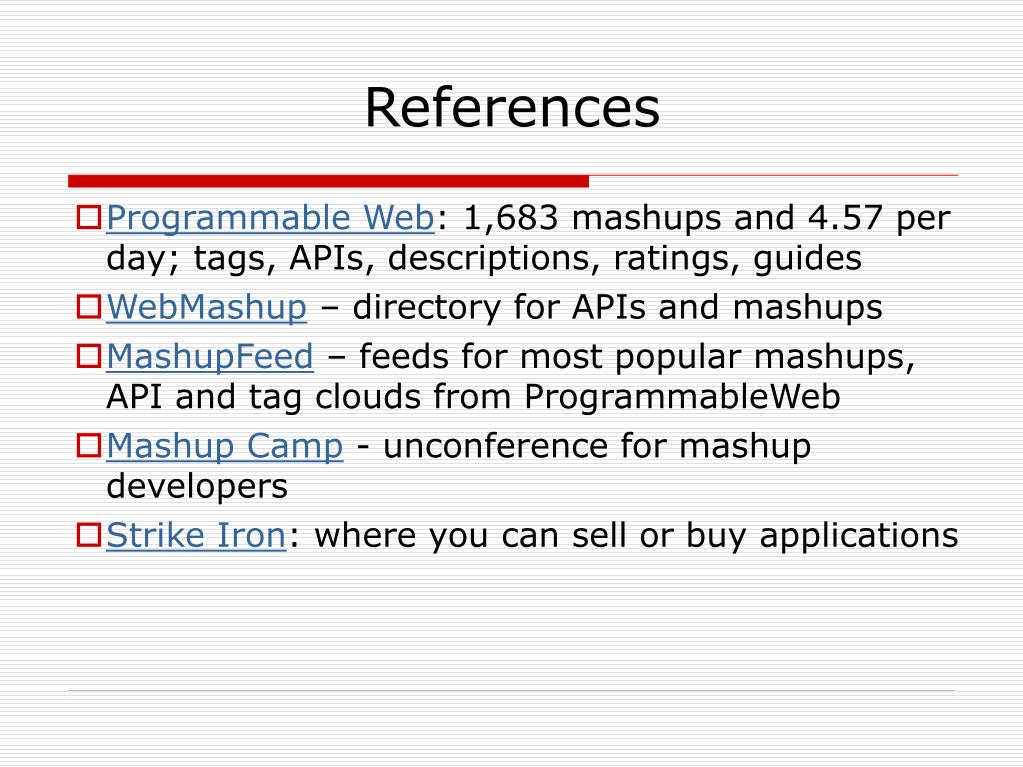 References

Programmable Web: 1,683 mashups and 4.57 per day; tags, APIs, descriptions, ratings, guides

WebMashup – directory for APIs and mashups

MashupFeed – feeds for most popular mashups, API and tag clouds from ProgrammableWeb

Mashup Camp - unconference for mashup developers

Strike Iron: where you can sell or buy applications